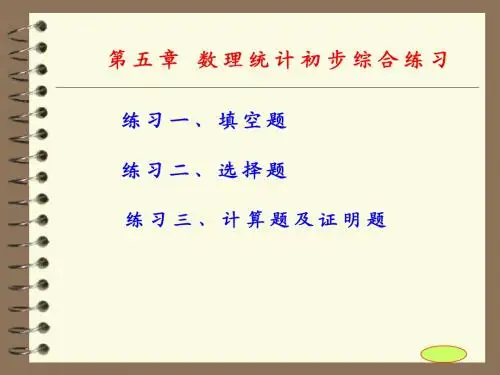 第五章 数理统计初步综合练习

练习一、填空题

练习二、选择题

练习三、计算题及证明题